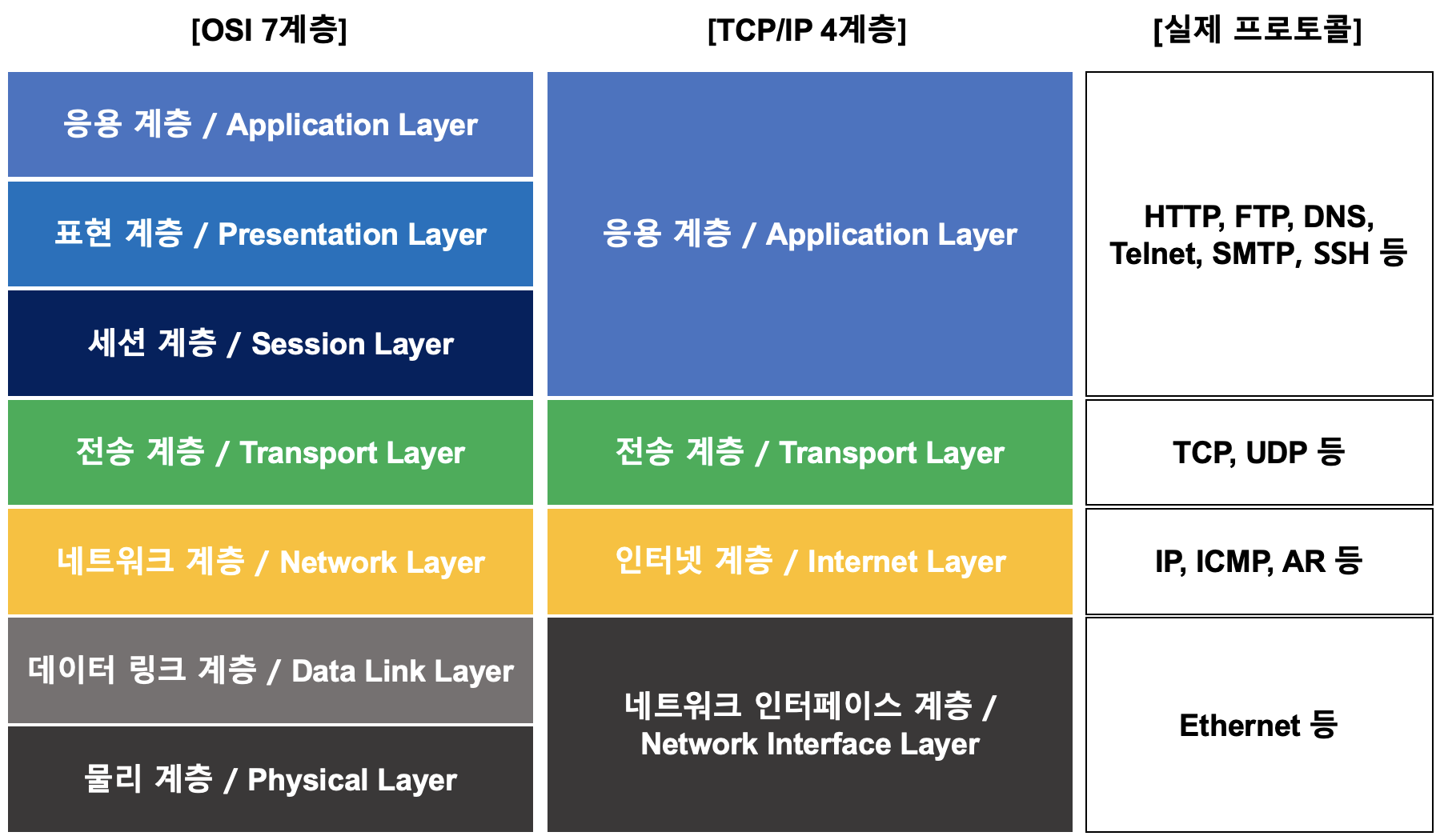 [OSI 7계층]

응용 계층 / Application Layer

표현 계층 / Presentation Layer

세션 계층 / Session Layer

전송 계층 / Transport Layer

네트워크 계층 / Network Layer

데이터 링크 계층 / Data Link Layer

물리 계층 / Physical Layer

[TCP/IP 4계층]

응용 계층 / Application Layer

전송 계층 / Transport Layer

인터넷 계층 / Internet Layer

네트워크 인터페이스 계층 / Network Interface Layer

[실제 프로토콜]

HTTP, FTP, DNS, Telnet, SMTP, SSH 등

TCP, UDP 등

IP, ICMP, AR 등

Ethernet 등